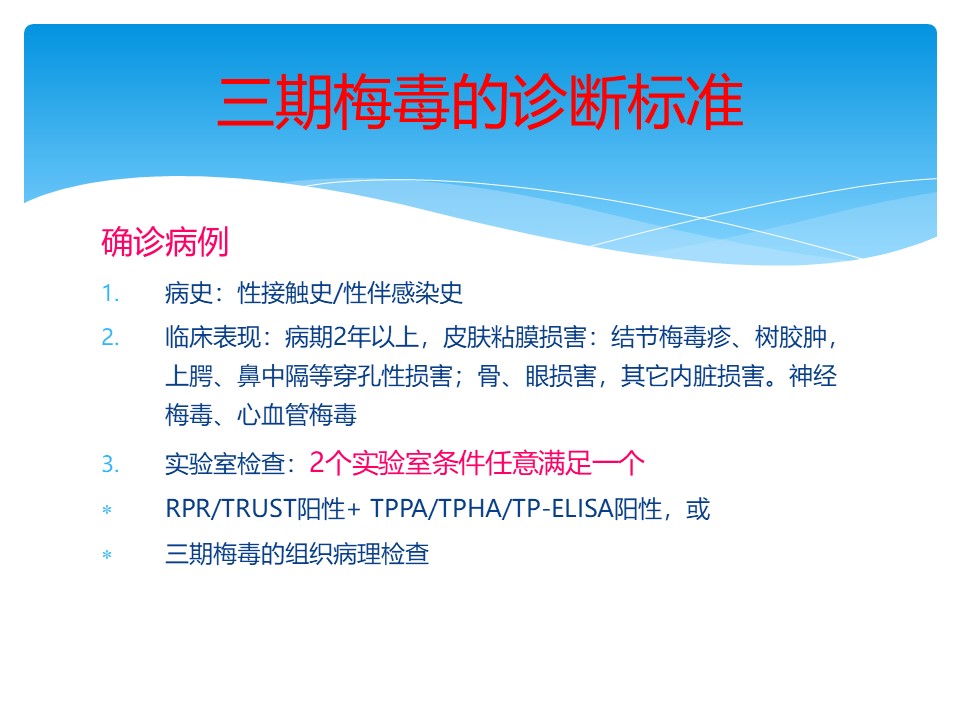 三期梅毒的诊断标准

确诊病例

1. 病史：性接触史/性伴感染史

2. 临床表现：病期2年以上，皮肤粘膜损害：结节梅毒疹、树胶肿，上腭、鼻中隔等穿孔性损害；骨、眼损害，其它内脏损害。神经梅毒、心血管梅毒

3. 实验室检查：2个实验室条件任意满足一个

* RPR/TRUST阳性+ TPPA/TPHA/TP-ELISA阳性，或

* 三期梅毒的组织病理检查